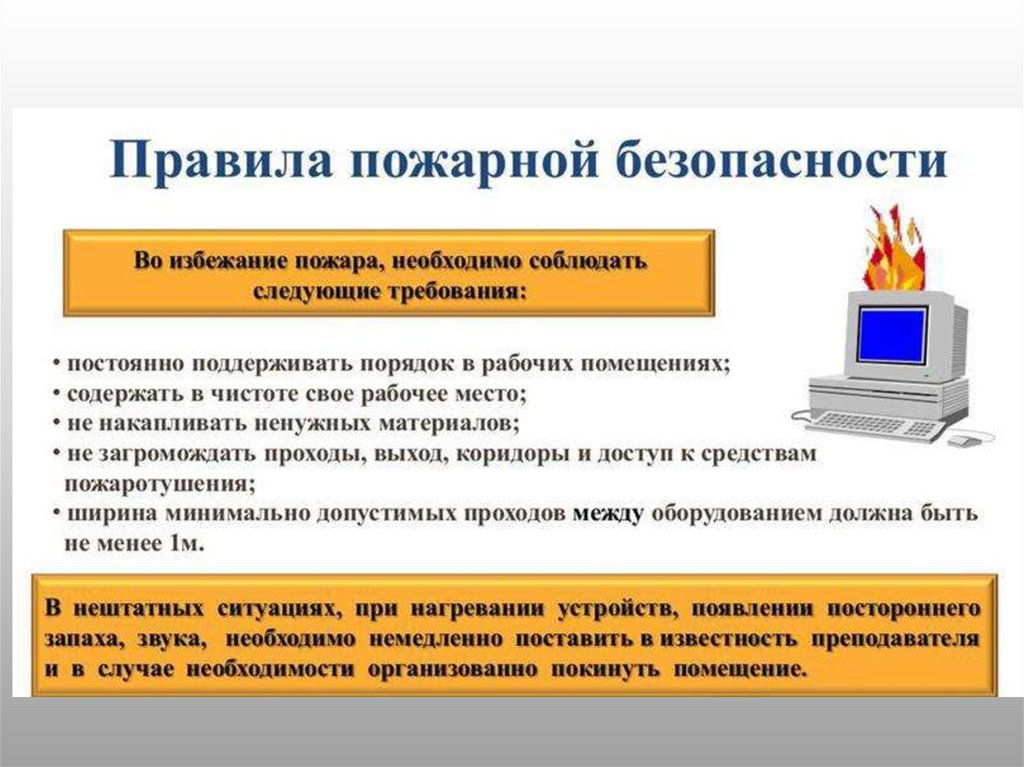 Правила пожарной безопасности

Во избежание пожара, необходимо соблюдать следующие требования:

• постоянно поддерживать порядок в рабочих помещениях;
• содержать в чистоте свое рабочее место;
• не накапливать ненужных материалов;
• не загромождать проходы, выход, коридоры и доступ к средствам пожаротушения;
• ширина минимально допустимых проходов между оборудованием должна быть не менее 1м.

В нештатных ситуациях, при нагревании устройств, появлении постороннего запаха, звука, необходимо немедленно поставить в известность преподавателя и в случае необходимости организованно покинуть помещение.